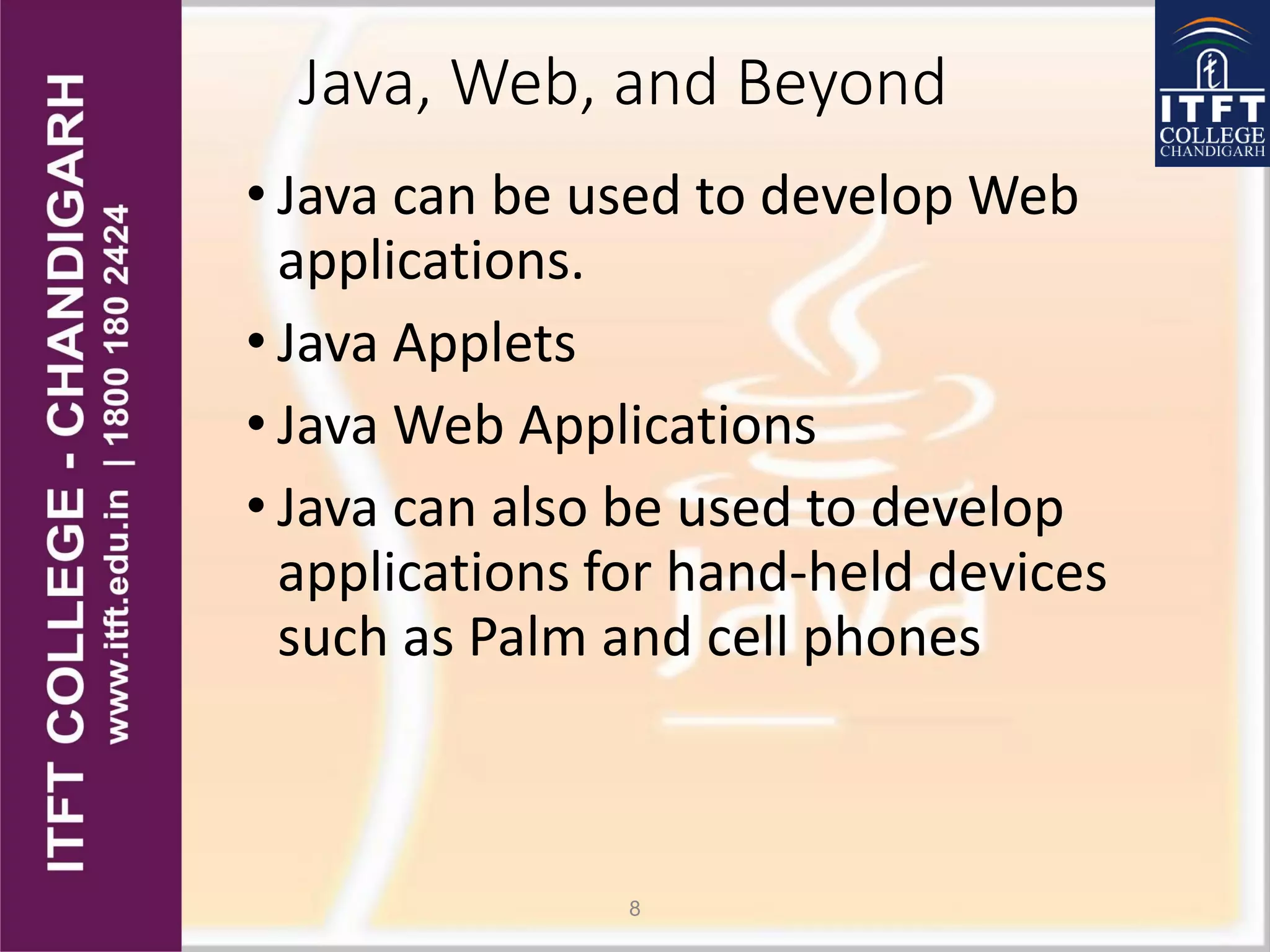 ITFT COLLEGE - CHANDIGARH
www.itft.edu.in | 1800 180 2424

Java, Web, and Beyond

ITFT COLLEGE CHANDIGARH

• Java can be used to develop Web applications.

• Java Applets

• Java Web Applications

• Java can also be used to develop applications for hand-held devices such as Palm and cell phones

Java

8